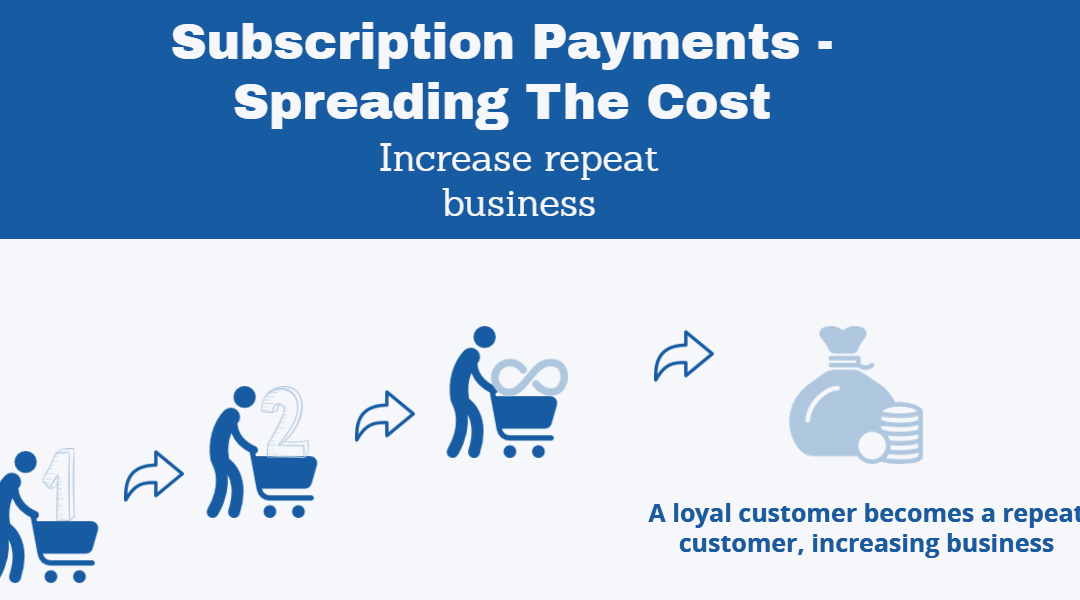 Subscription Payments - Spreading The Cost

Increase repeat business

1

2

A loyal customer becomes a repeat customer, increasing business